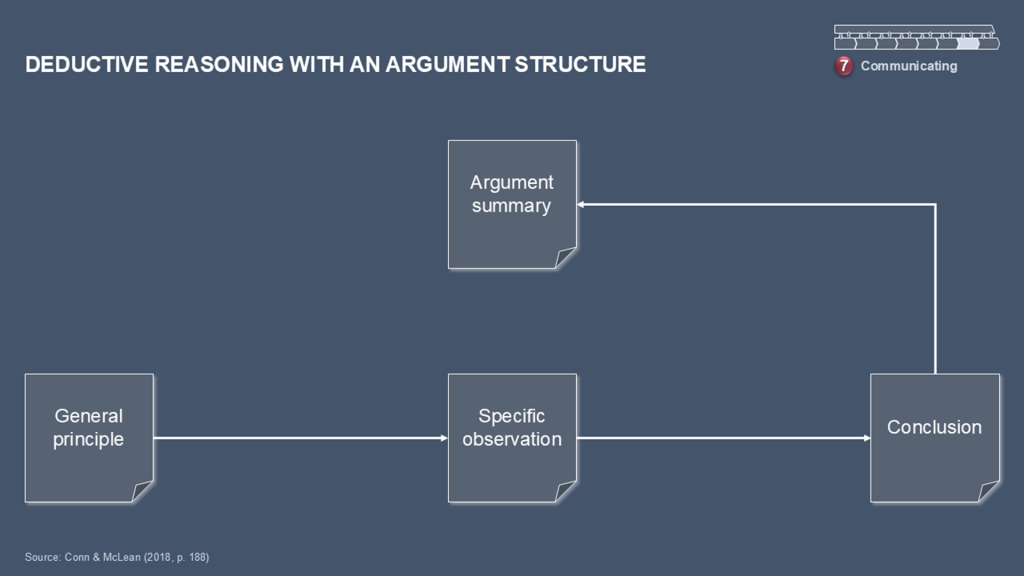 DEDUCTIVE REASONING WITH AN ARGUMENT STRUCTURE

7 Communicating

Argument summary

General principle

Specific observation

Conclusion

Source: Conn & McLean (2018, p. 188)